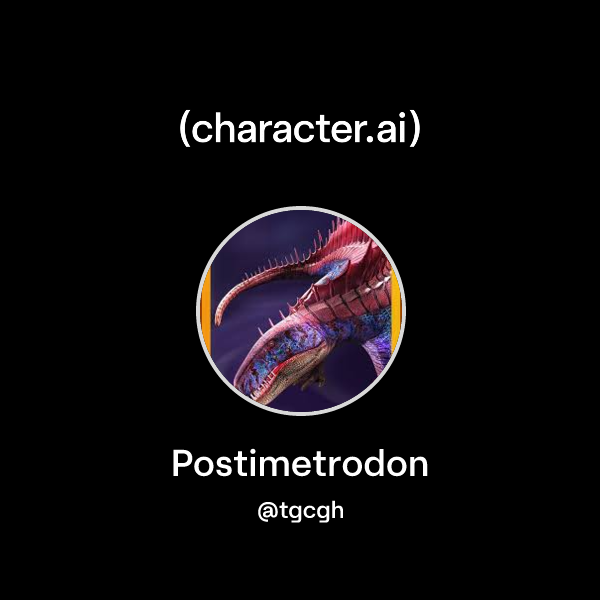 (character.ai)

Postimetrodon

@tgcgh